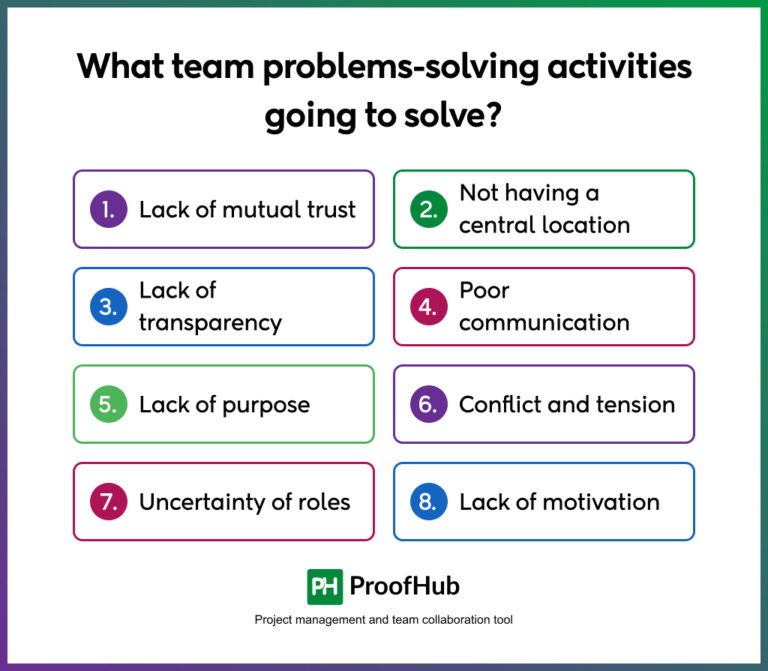 What team problems-solving activities going to solve?

1. Lack of mutual trust

2. Not having a central location

3. Lack of transparency

4. Poor communication

5. Lack of purpose

6. Conflict and tension

7. Uncertainty of roles

8. Lack of motivation

PH ProofHub

Project management and team collaboration tool